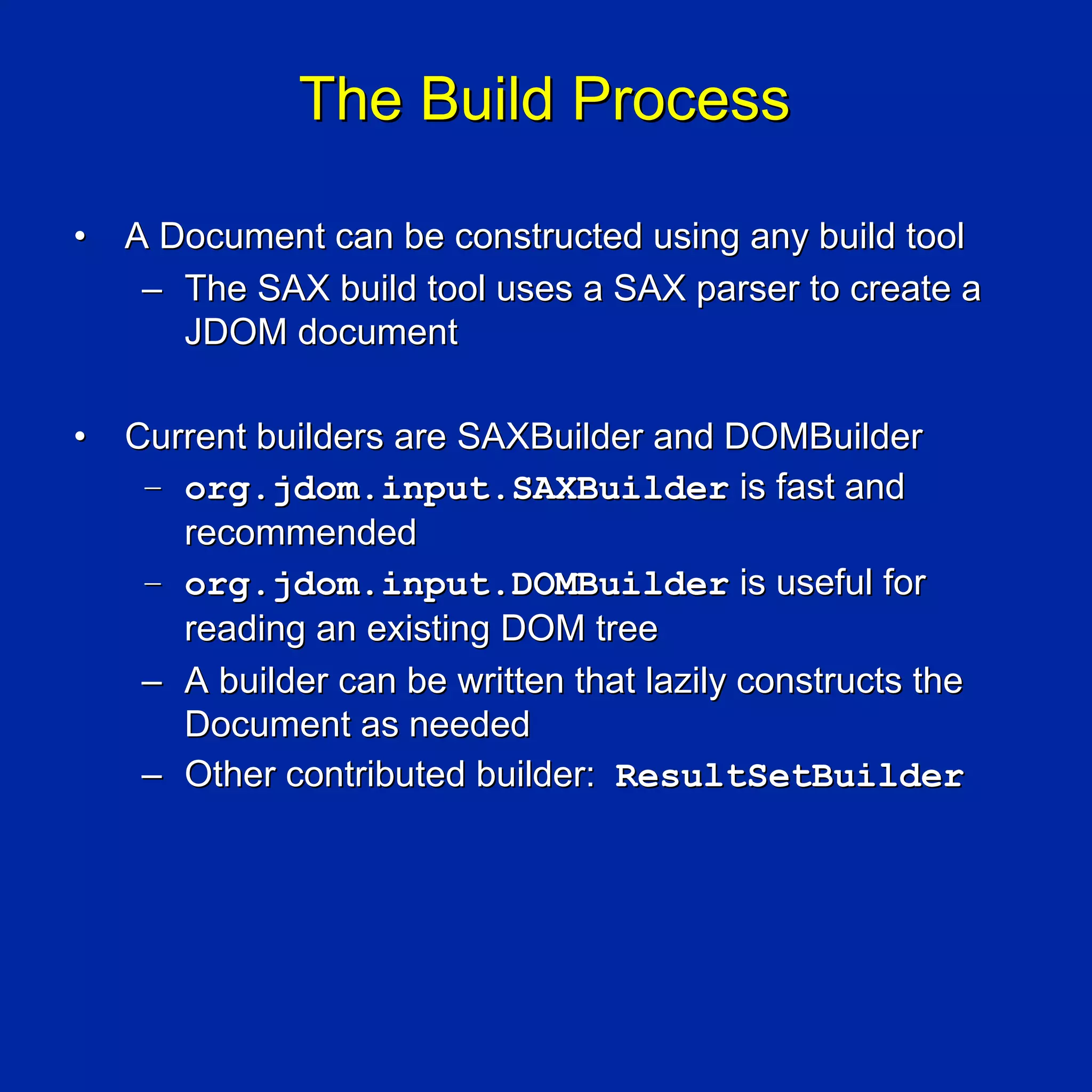 The Build Process

• A Document can be constructed using any build tool
– The SAX build tool uses a SAX parser to create a JDOM document

• Current builders are SAXBuilder and DOMBuilder
– org.jdom.input.SAXBuilder is fast and recommended
– org.jdom.input.DOMBuilder is useful for reading an existing DOM tree
– A builder can be written that lazily constructs the Document as needed
– Other contributed builder: ResultSetBuilder